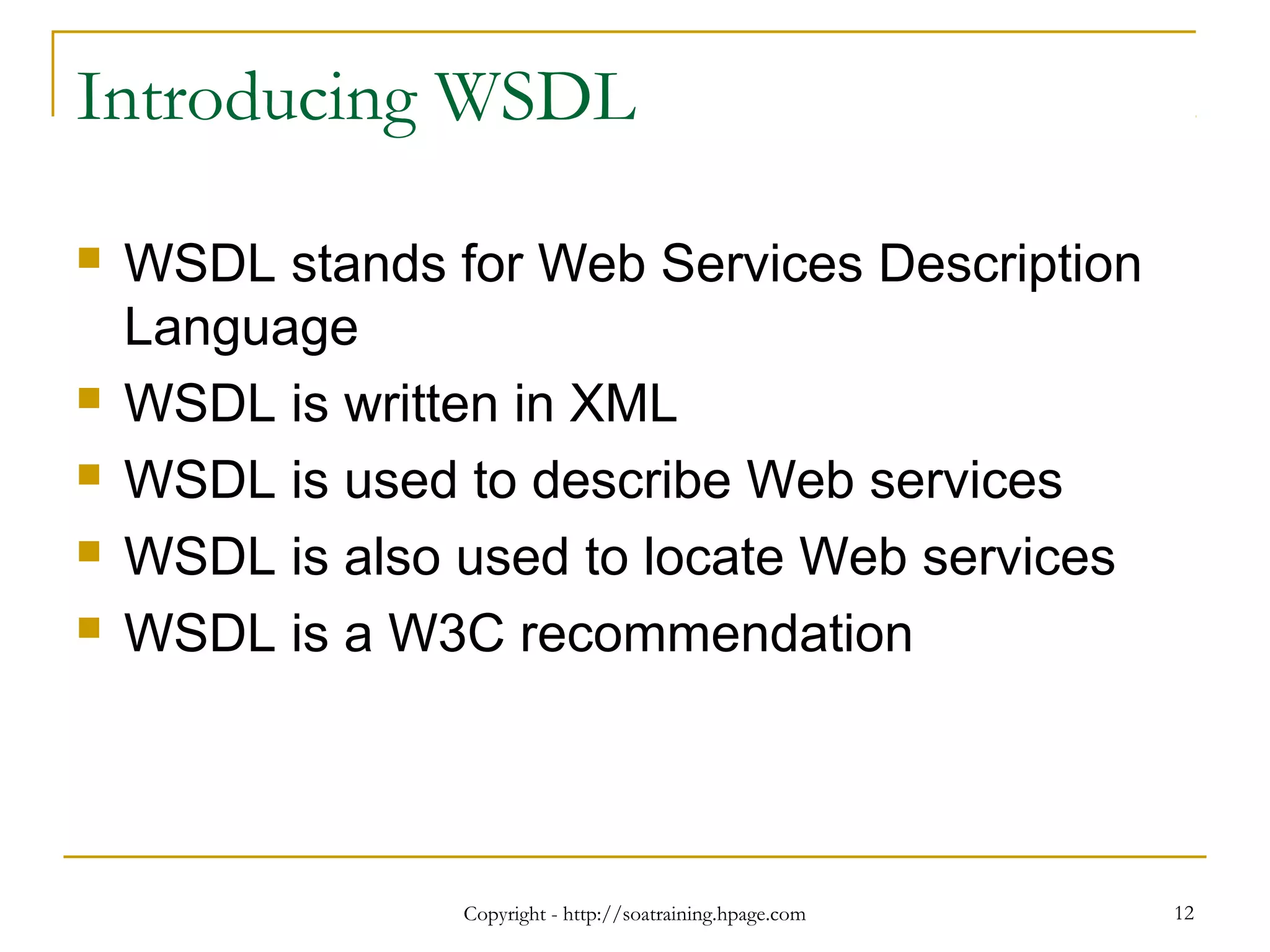 Introducing WSDL

- WSDL stands for Web Services Description Language
- WSDL is written in XML
- WSDL is used to describe Web services
- WSDL is also used to locate Web services
- WSDL is a W3C recommendation

Copyright - http://soatraining.hpage.com

12